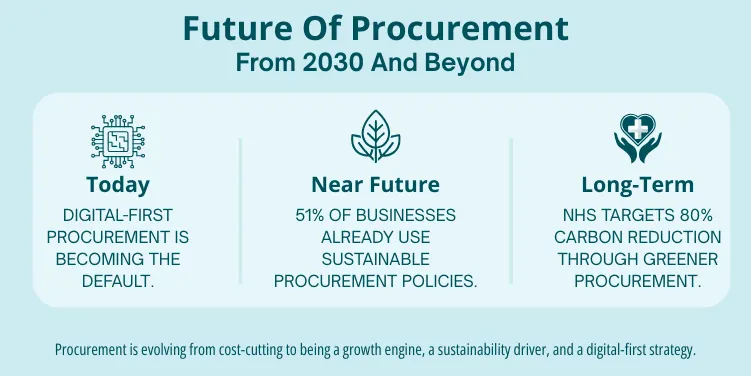 Future Of Procurement
From 2030 And Beyond

Today
DIGITAL-FIRST PROCUREMENT IS BECOMING THE DEFAULT.

Near Future
51% OF BUSINESSES ALREADY USE SUSTAINABLE PROCUREMENT POLICIES.

Long-Term
NHS TARGETS 80% CARBON REDUCTION THROUGH GREENER PROCUREMENT.

Procurement is evolving from cost-cutting to being a growth engine, a sustainability driver, and a digital-first strategy.